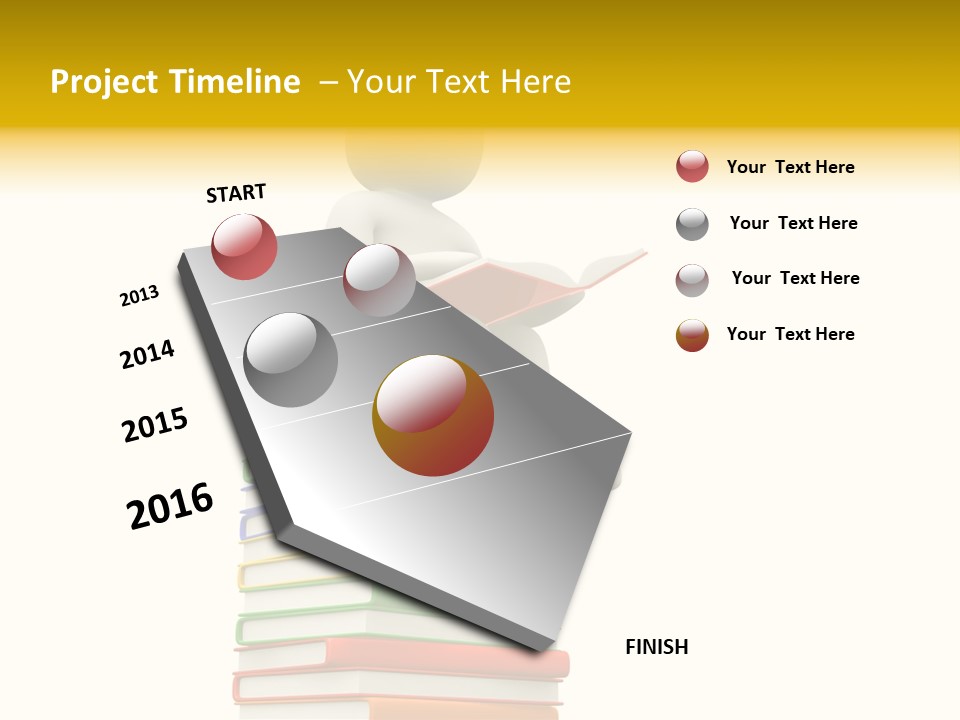 Project Timeline – Your Text Here

START

2013

2014

2015

2016

FINISH

Your Text Here

Your Text Here

Your Text Here

Your Text Here